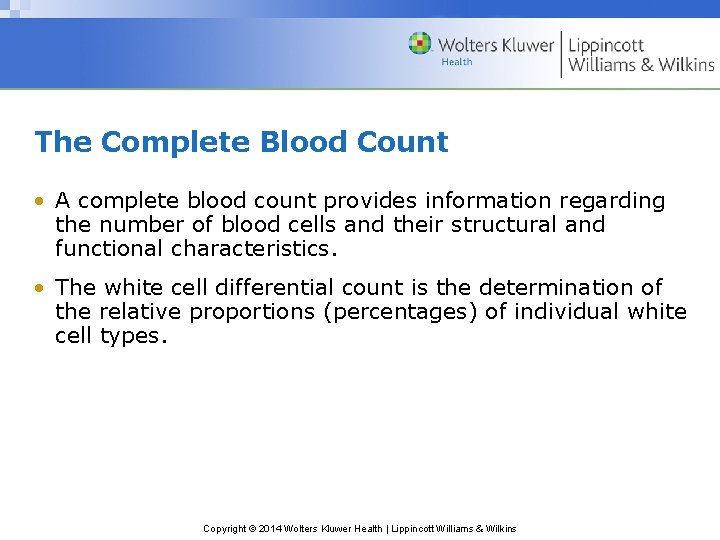 Wolters Kluwer
Health
Lippincott
Williams & Wilkins

The Complete Blood Count

• A complete blood count provides information regarding the number of blood cells and their structural and functional characteristics.

• The white cell differential count is the determination of the relative proportions (percentages) of individual white cell types.

Copyright © 2014 Wolters Kluwer Health | Lippincott Williams & Wilkins